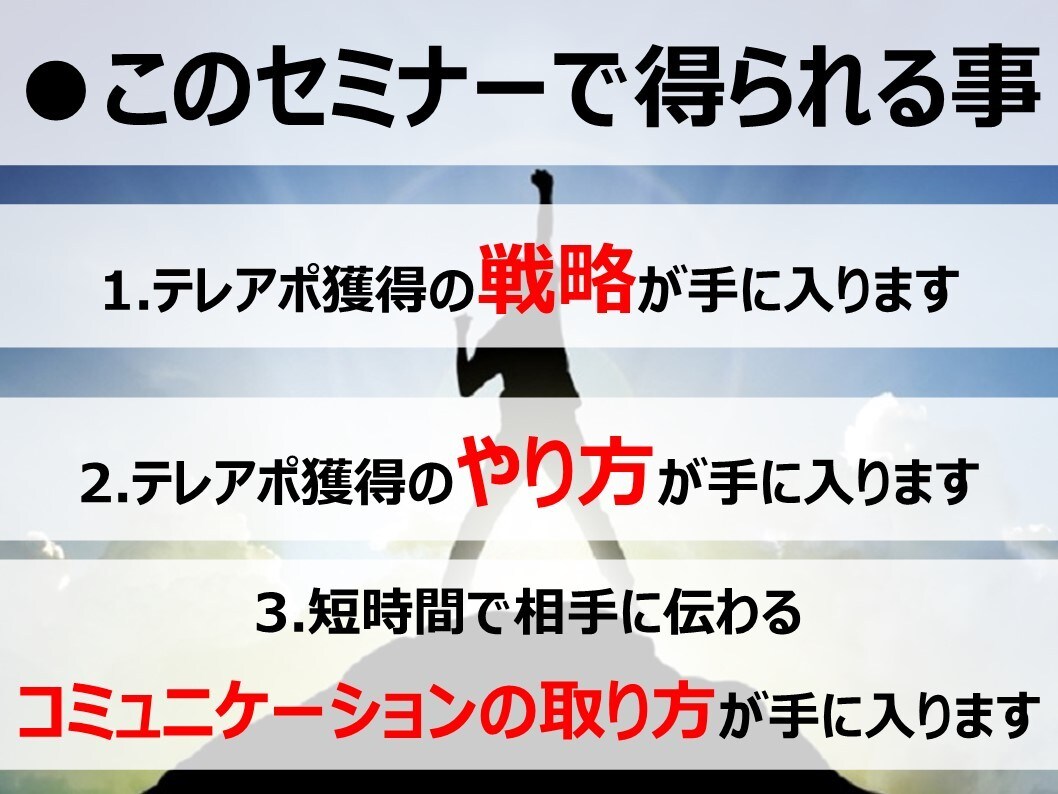 ●このセミナーで得られる事

1.テレアポ獲得の戦略が手に入ります

2.テレアポ獲得のやり方が手に入ります

3.短時間で相手に伝わる

コミュニケーションの取り方が手に入ります